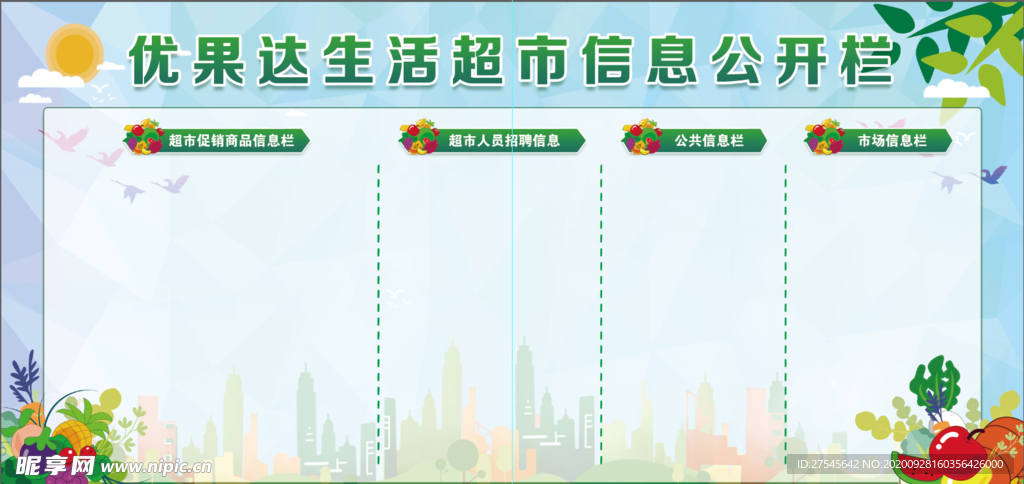 优果达生活超市信息公开栏

超市促销商品信息栏

超市人员招聘信息

公共信息栏

市场信息栏

昵享网 www.nipic.cn

ID:27545642 NO:20200928160356426000